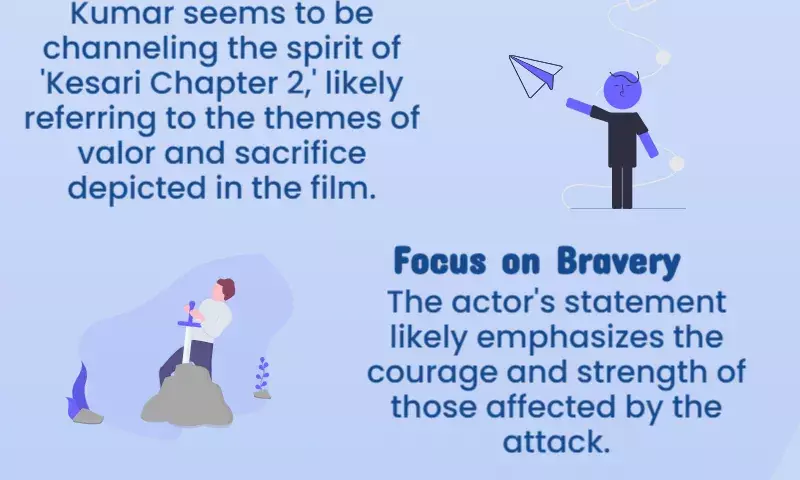 Kumar seems to be channeling the spirit of 'Kesari Chapter 2,' likely referring to the themes of valor and sacrifice depicted in the film.

Focus on Bravery

The actor's statement likely emphasizes the courage and strength of those affected by the attack.